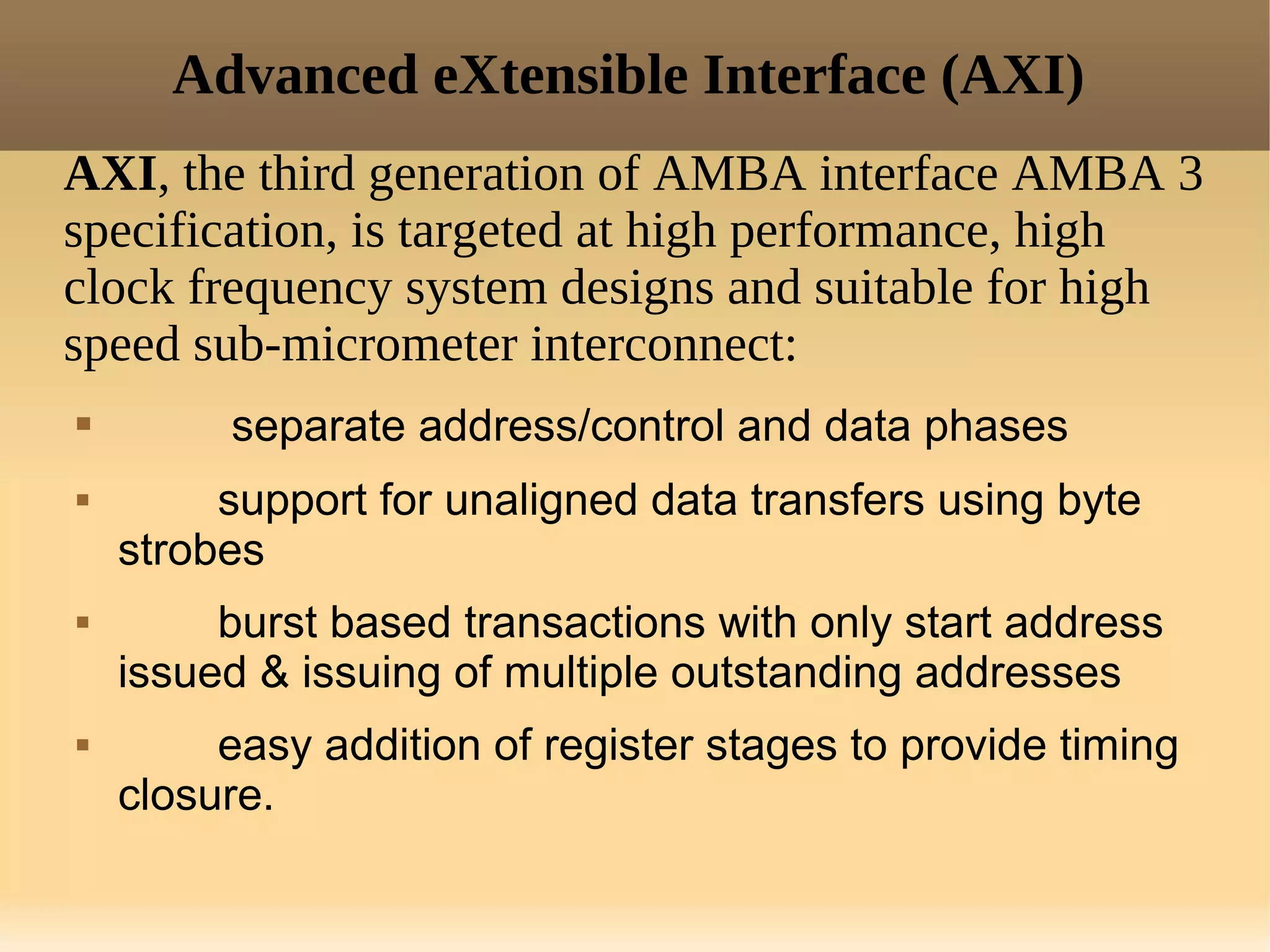 Advanced eXtensible Interface (AXI)

AXI, the third generation of AMBA interface AMBA 3 specification, is targeted at high performance, high clock frequency system designs and suitable for high speed sub-micrometer interconnect:

▪ separate address/control and data phases

▪ support for unaligned data transfers using byte strobes

▪ burst based transactions with only start address issued & issuing of multiple outstanding addresses

▪ easy addition of register stages to provide timing closure.